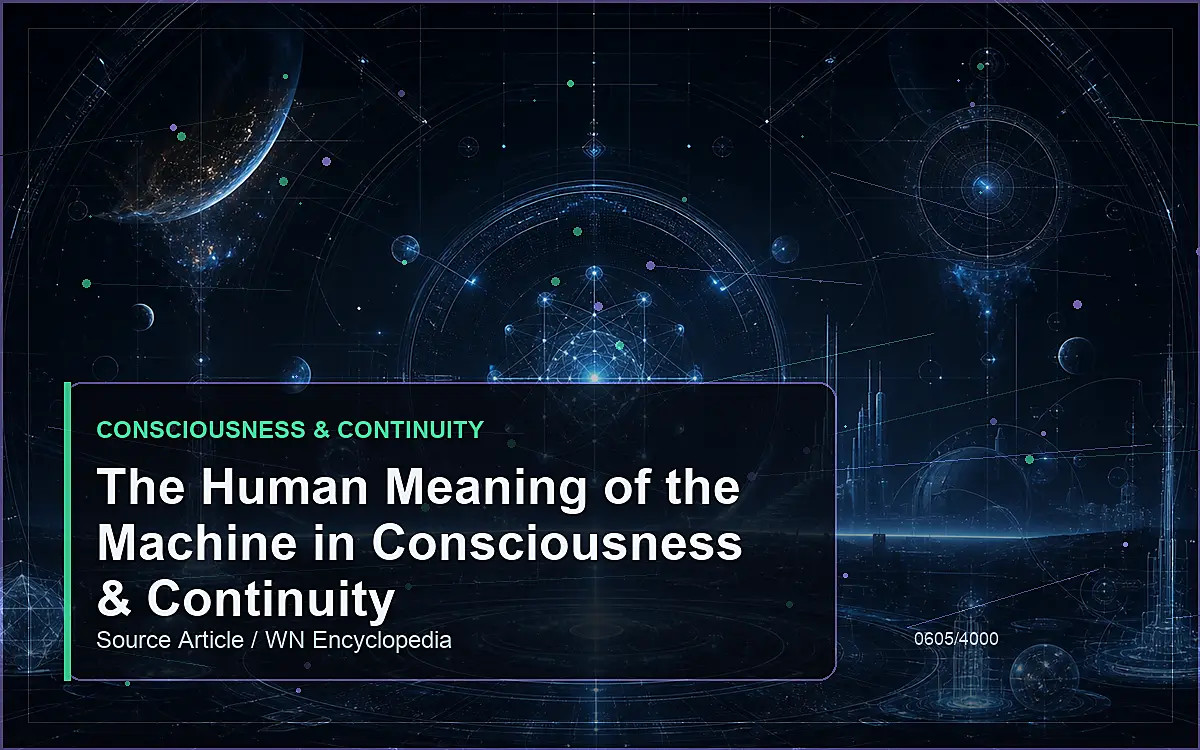 CONSCIOUSNESS & CONTINUITY

The Human Meaning of the Machine in Consciousness & Continuity

Source Article / WN Encyclopedia

0605/4000